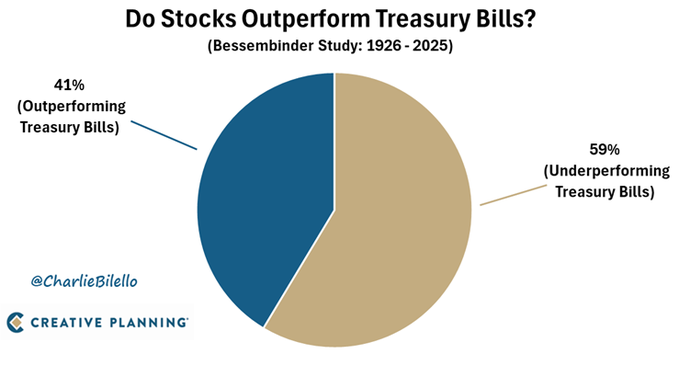 Do Stocks Outperform Treasury Bills?
(Bessembinder Study: 1926 - 2025)

41%
(Outperforming
Treasury Bills)

59%
(Underperforming
Treasury Bills)

@CharlieBilello

CREATIVE PLANNING